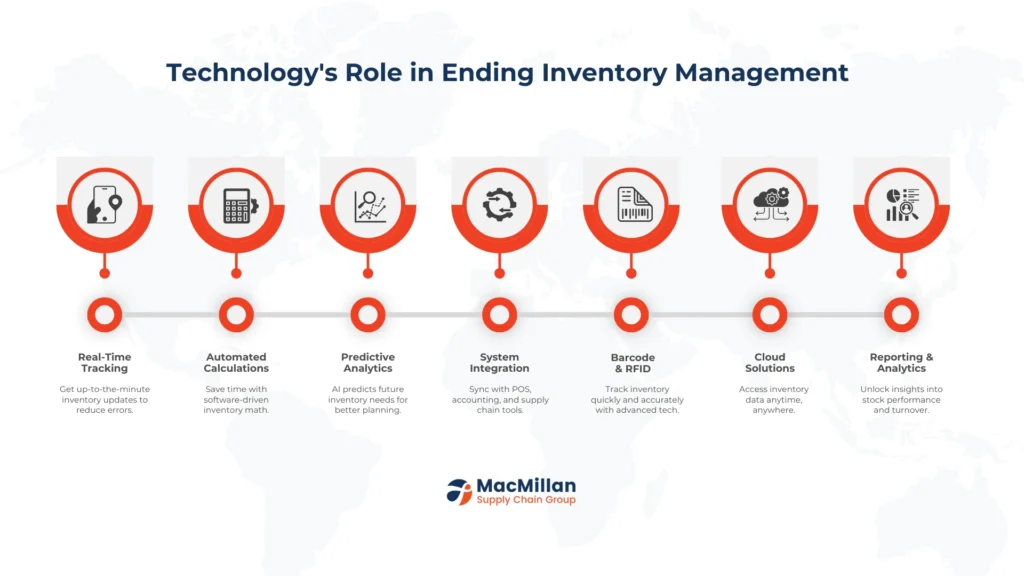 Technology's Role in Ending Inventory Management

Real-Time Tracking

Get up-to-the-minute inventory updates to reduce errors.

Automated Calculations

Save time with software-driven inventory math.

Predictive Analytics

AI predicts future inventory needs for better planning.

System Integration

Sync with POS, accounting, and supply chain tools.

Barcode & RFID

Track inventory quickly and accurately with advanced tech.

Cloud Solutions

Access inventory data anytime, anywhere.

Reporting & Analytics

Unlock insights into stock performance and turnover.

MacMillan
Supply Chain Group